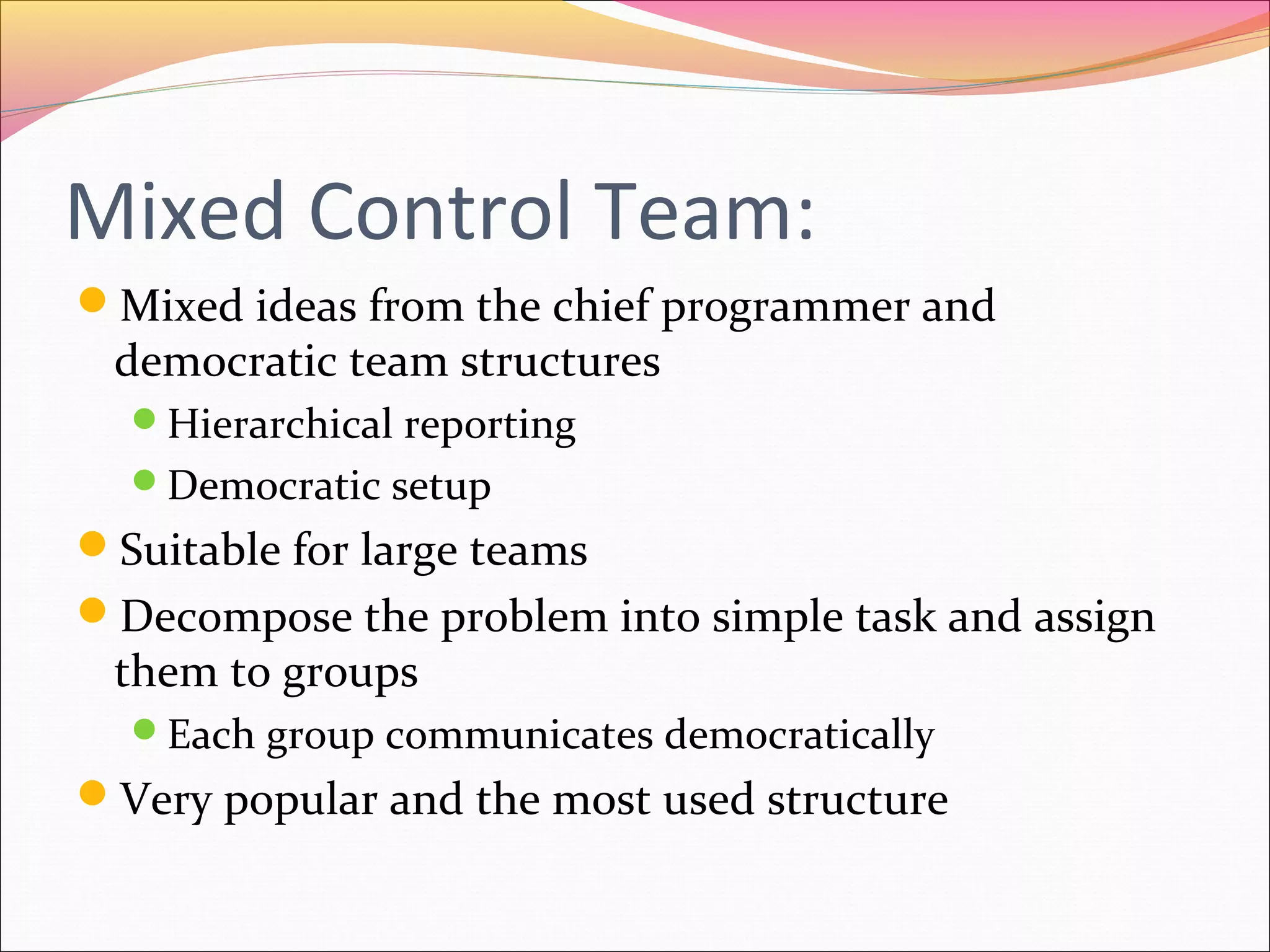 Mixed Control Team:

- Mixed ideas from the chief programmer and democratic team structures
  - Hierarchical reporting
  - Democratic setup
- Suitable for large teams
- Decompose the problem into simple task and assign them to groups
  - Each group communicates democratically
- Very popular and the most used structure